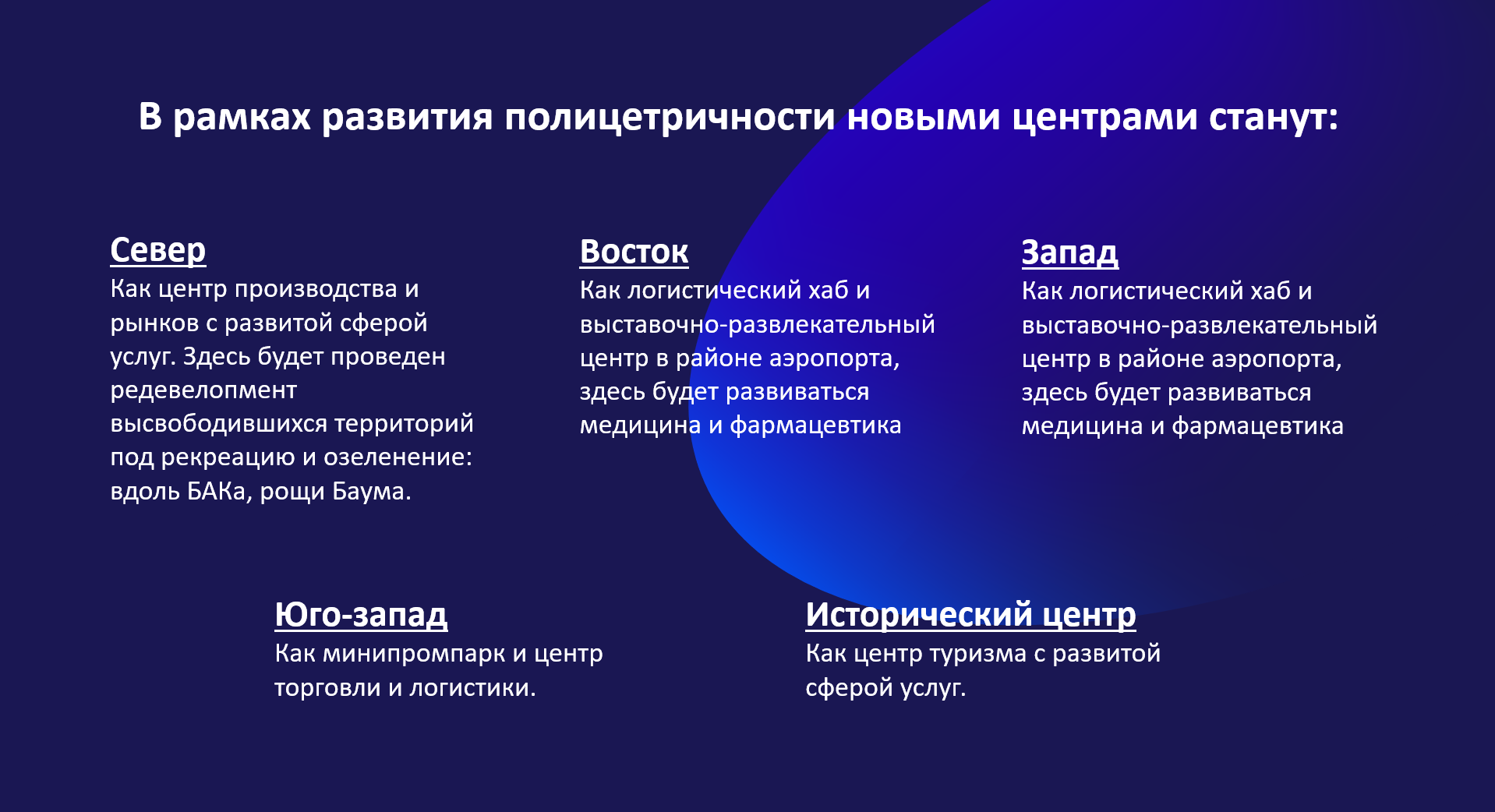 В рамках развития полицетричности новыми центрами станут:

Север
Как центр производства и рынков с развитой сферой услуг. Здесь будет проведен редевелопмент высвободившихся территорий под рекреацию и озеленение: вдоль БАКа, рощи Баума.

Восток
Как логистический хаб и выставочно-развлекательный центр в районе аэропорта, здесь будет развиваться медицина и фармацевтика

Запад
Как логистический хаб и выставочно-развлекательный центр в районе аэропорта, здесь будет развиваться медицина и фармацевтика

Юго-запад
Как минипромпарк и центр торговли и логистики.

Исторический центр
Как центр туризма с развитой сферой услуг.